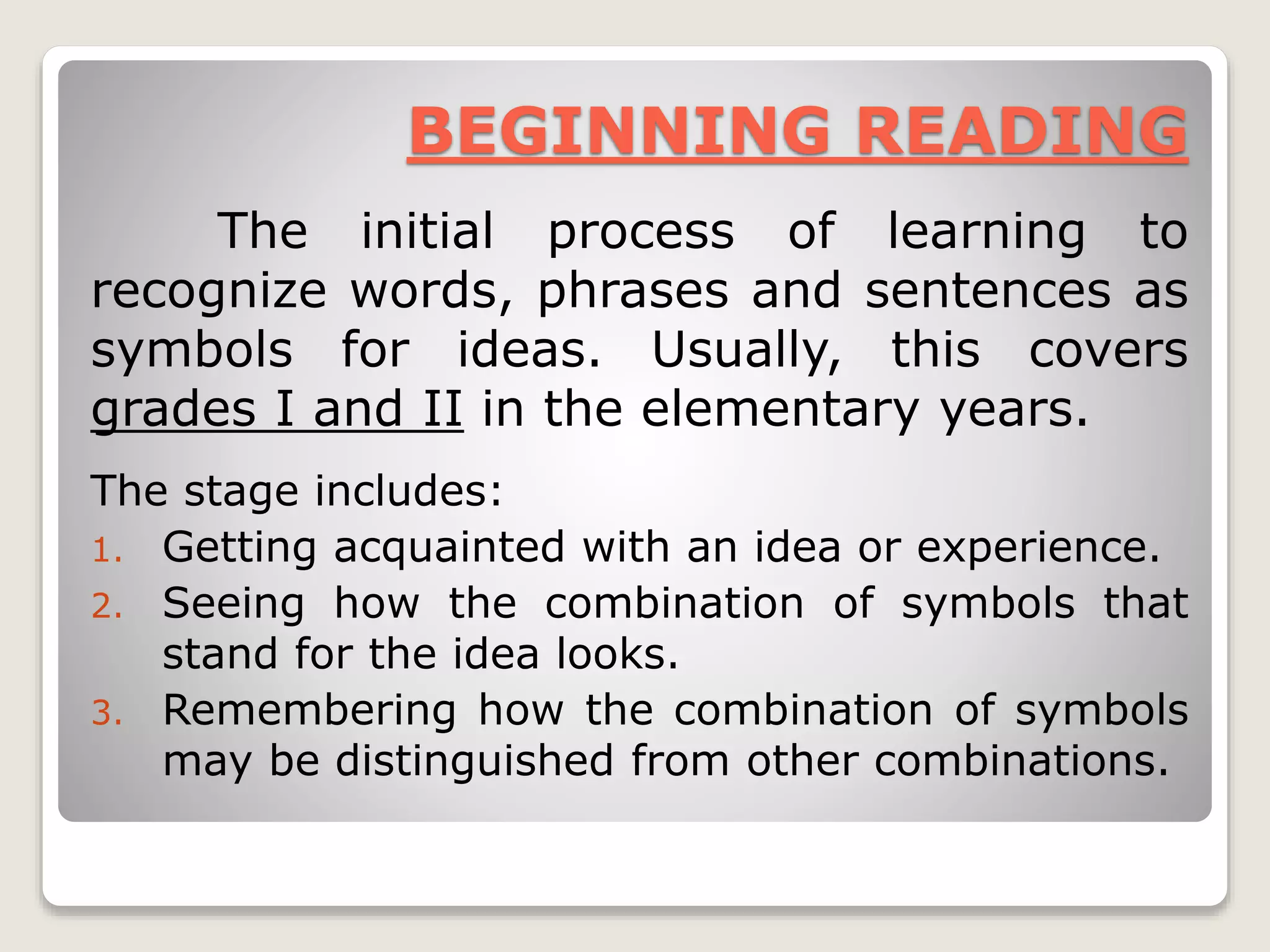 BEGINNING READING

The initial process of learning to recognize words, phrases and sentences as symbols for ideas. Usually, this covers grades I and II in the elementary years.

The stage includes:
1. Getting acquainted with an idea or experience.
2. Seeing how the combination of symbols that stand for the idea looks.
3. Remembering how the combination of symbols may be distinguished from other combinations.